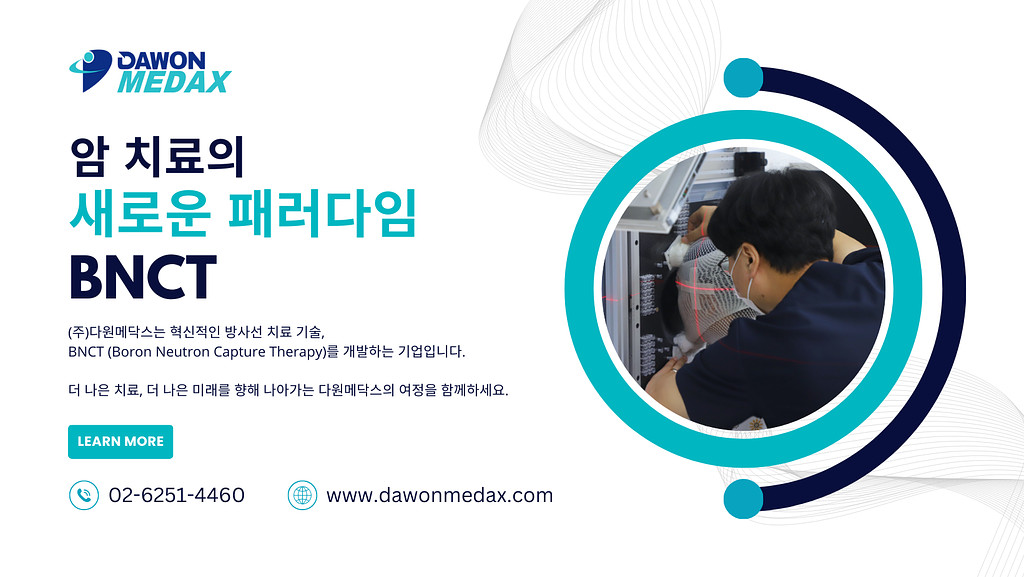 DAWON MEDAX

암 치료의
새로운 패러다임
BNCT

(주)다원메닥스는 혁신적인 방사선 치료 기술,
BNCT (Boron Neutron Capture Therapy)를 개발하는 기업입니다.

더 나은 치료, 더 나은 미래를 향해 나아가는 다원메닥스의 여정을 함께하세요.

LEARN MORE

02-6251-4460

www.dawonmedax.com